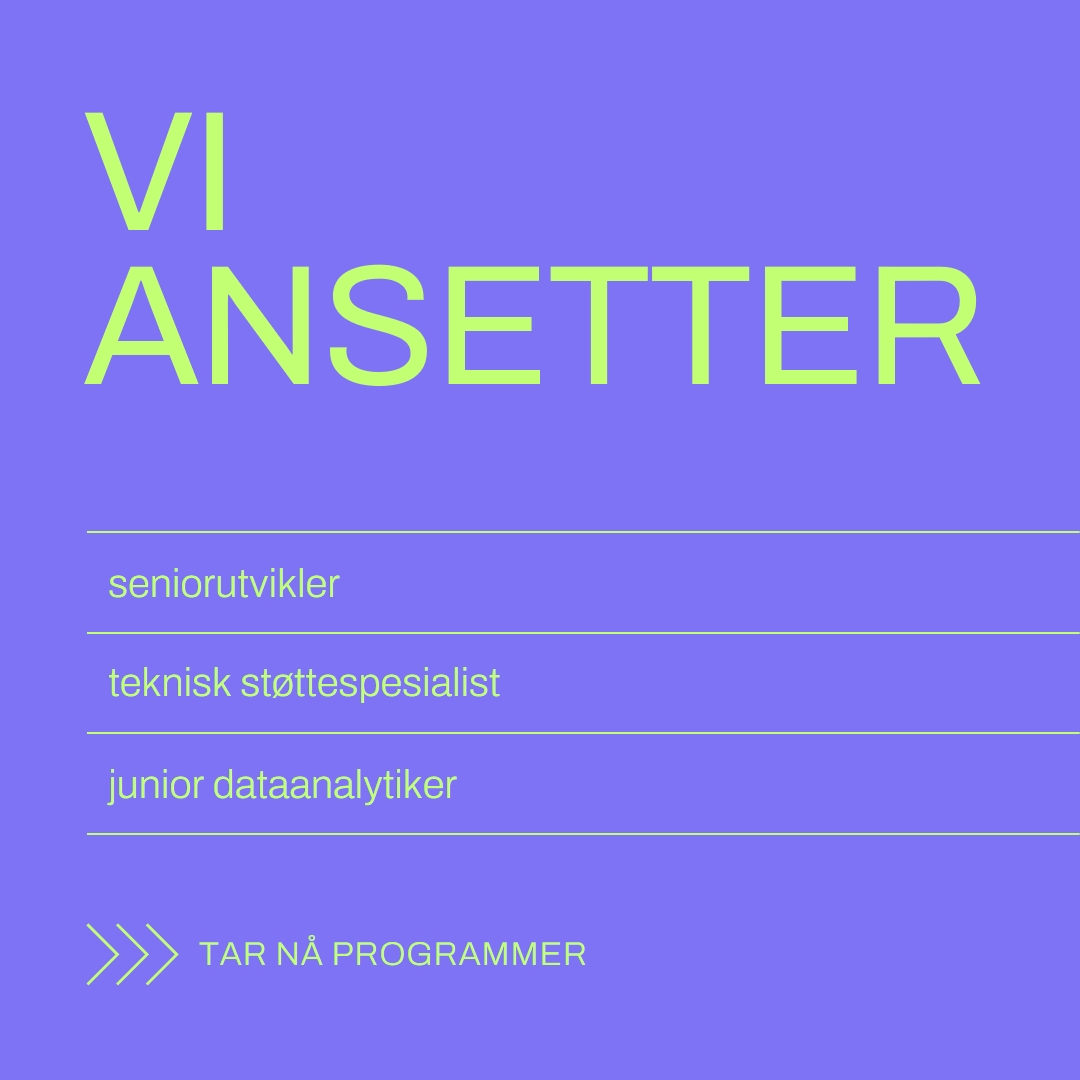 VI
ANSETTER

seniorutvikler

teknisk støttespesialist

junior dataanalytiker

TAR NÅ PROGRAMMER